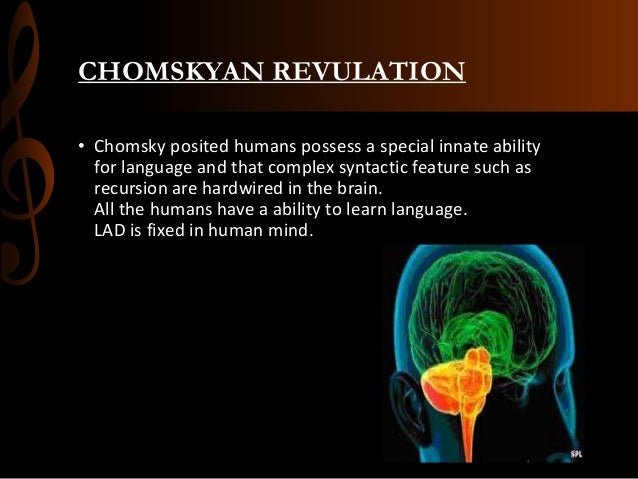 CHOMSKYAN REVULATION

• Chomsky posited humans possess a special innate ability for language and that complex syntactic feature such as recursion are hardwired in the brain.
All the humans have a ability to learn language.
LAD is fixed in human mind.

SPL